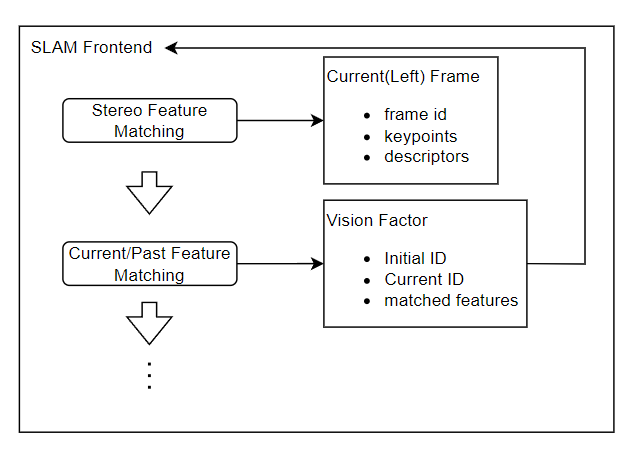 SLAM Frontend

Stereo Feature Matching

Current(Left) Frame

- frame id
- keypoints
- descriptors

Current/Past Feature Matching

Vision Factor

- Initial ID
- Current ID
- matched features

⋮